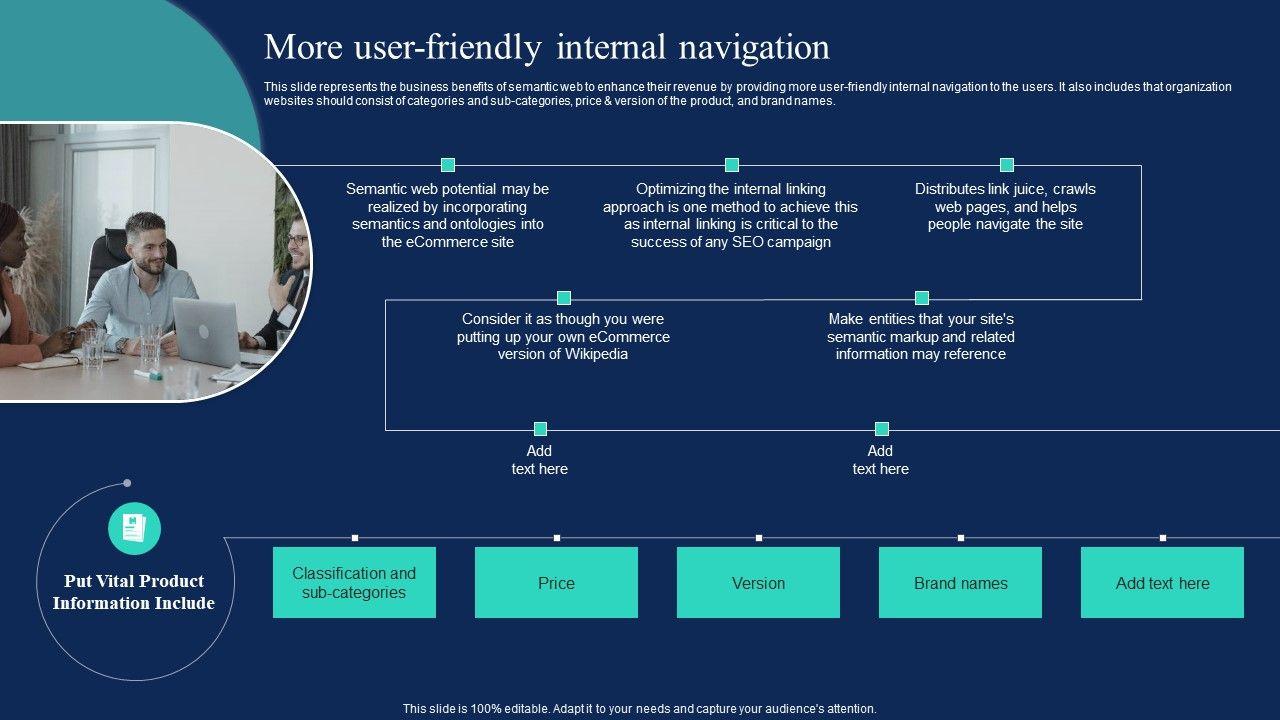 More user-friendly internal navigation

This slide represents the business benefits of semantic web to enhance their revenue by providing more user-friendly internal navigation to the users. It also includes that organization websites should consist of categories and sub-categories, price & version of the product, and brand names.

Semantic web potential may be realized by incorporating semantics and ontologies into the eCommerce site

Optimizing the internal linking approach is one method to achieve this as internal linking is critical to the success of any SEO campaign

Distributes link juice, crawls web pages, and helps people navigate the site

Consider it as though you were putting up your own eCommerce version of Wikipedia

Make entities that your site's semantic markup and related information may reference

Add text here

Add text here

Put Vital Product Information Include

Classification and sub-categories

Price

Version

Brand names

Add text here

This slide is 100% editable. Adapt it to your needs and capture your audience's attention.